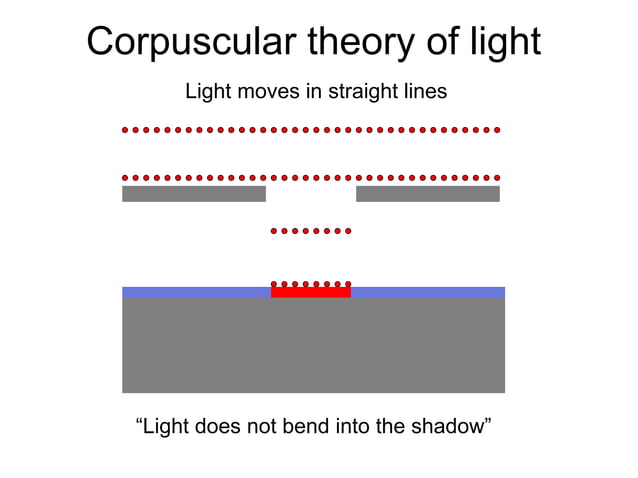 Corpuscular theory of light

Light moves in straight lines

“Light does not bend into the shadow”